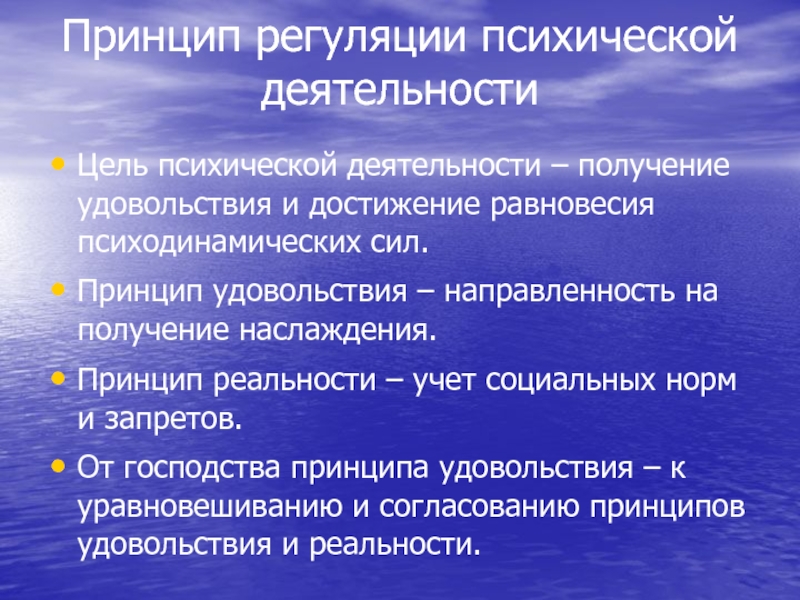 Принцип регуляции психической деятельности

• Цель психической деятельности – получение удовольствия и достижение равновесия психодинамических сил.
• Принцип удовольствия – направленность на получение наслаждения.
• Принцип реальности – учет социальных норм и запретов.
• От господства принципа удовольствия – к уравновешиванию и согласованию принципов удовольствия и реальности.